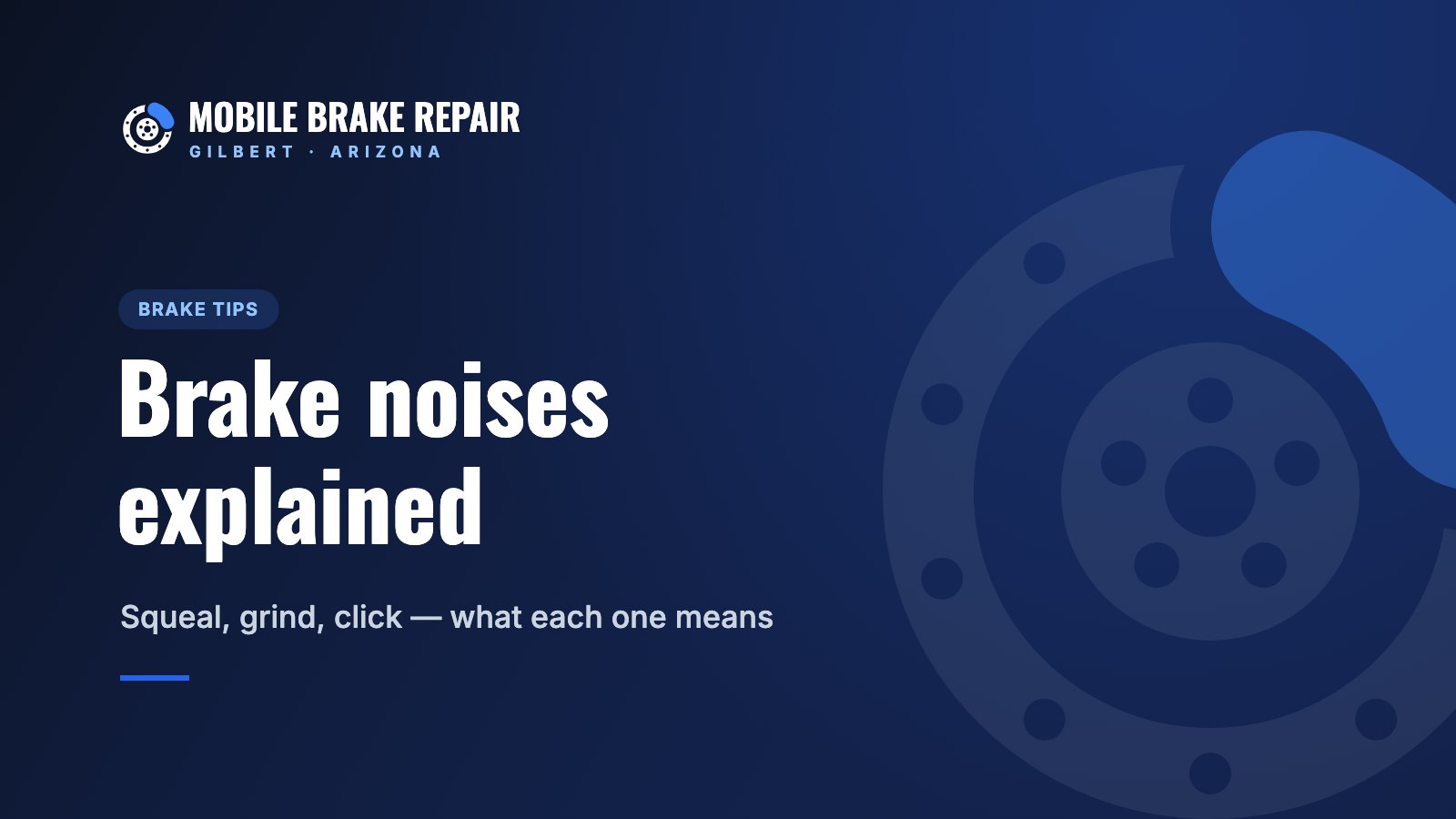 MOBILE BRAKE REPAIR
GILBERT · ARIZONA

BRAKE TIPS

Brake noises explained

Squeal, grind, click — what each one means